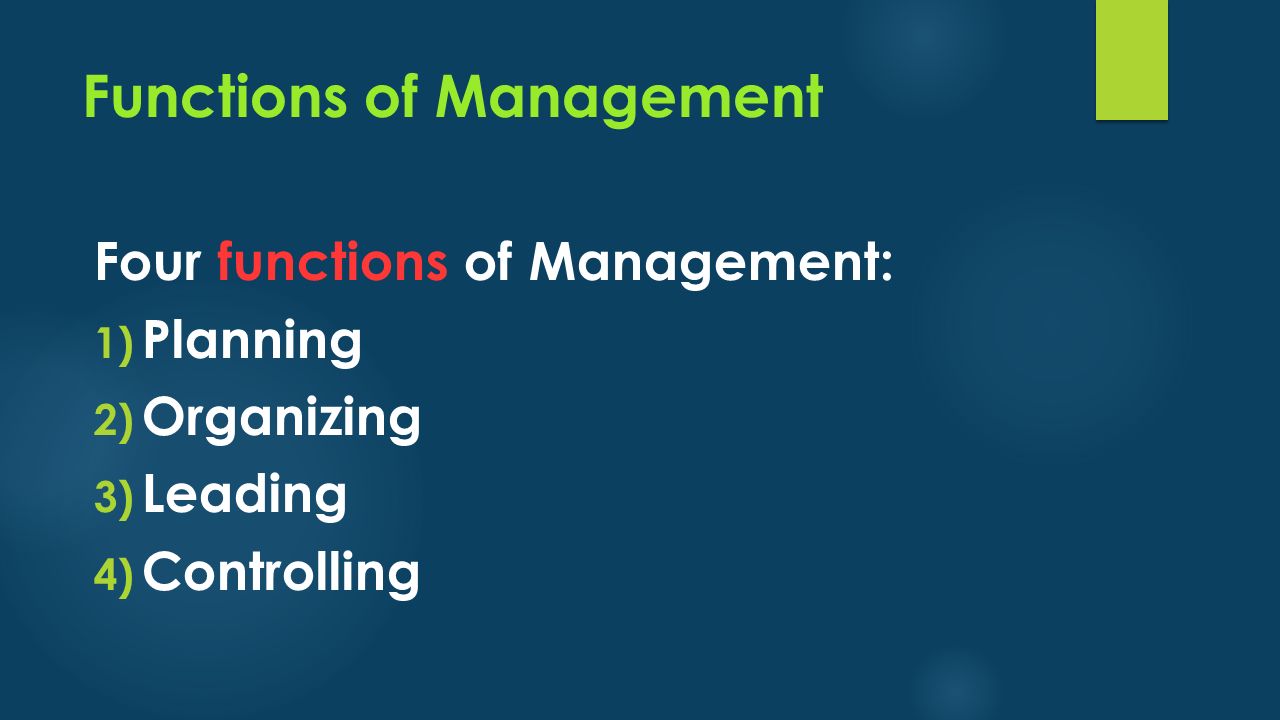 Functions of Management

Four functions of Management:

1) Planning
2) Organizing
3) Leading
4) Controlling